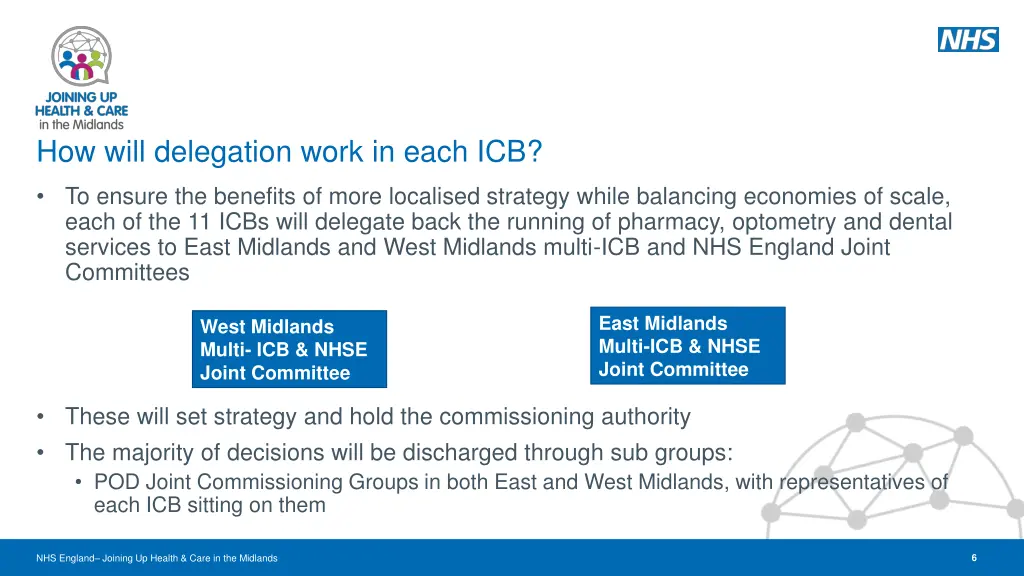 JOINING UP HEALTH & CARE in the Midlands

NHS

How will delegation work in each ICB?

• To ensure the benefits of more localised strategy while balancing economies of scale, each of the 11 ICBs will delegate back the running of pharmacy, optometry and dental services to East Midlands and West Midlands multi-ICB and NHS England Joint Committees

West Midlands Multi- ICB & NHSE Joint Committee

East Midlands Multi-ICB & NHSE Joint Committee

• These will set strategy and hold the commissioning authority
• The majority of decisions will be discharged through sub groups:
  • POD Joint Commissioning Groups in both East and West Midlands, with representatives of each ICB sitting on them

NHS England– Joining Up Health & Care in the Midlands

6